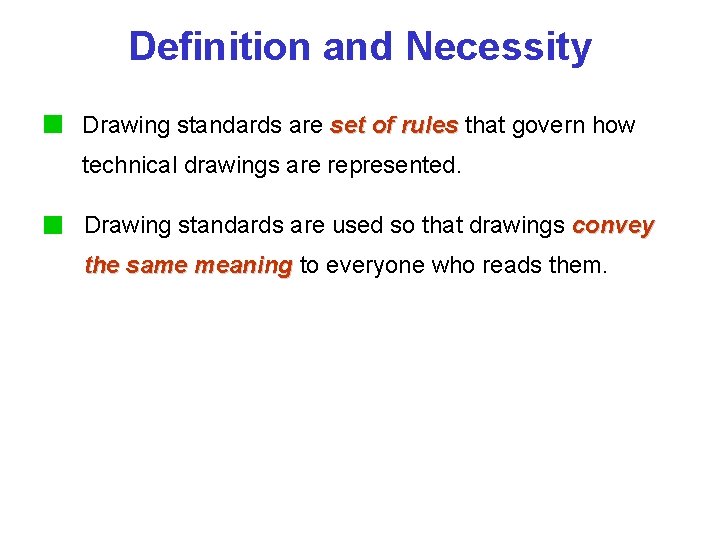 Definition and Necessity

Drawing standards are set of rules that govern how technical drawings are represented.

Drawing standards are used so that drawings convey the same meaning to everyone who reads them.